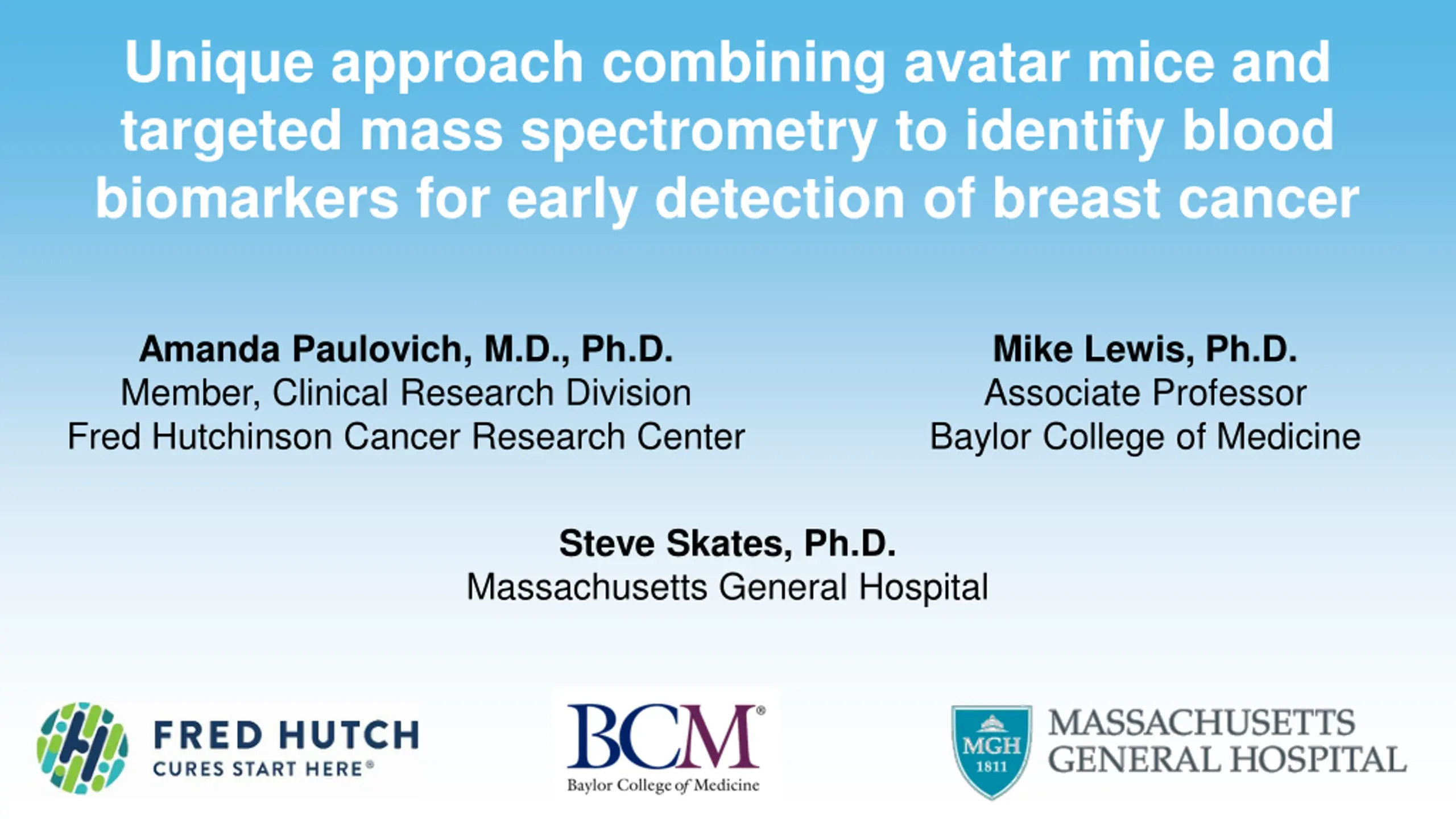 Unique approach combining avatar mice and targeted mass spectrometry to identify blood biomarkers for early detection of breast cancer

Amanda Paulovich, M.D., Ph.D.
Member, Clinical Research Division
Fred Hutchinson Cancer Research Center

Mike Lewis, Ph.D.
Associate Professor
Baylor College of Medicine

Steve Skates, Ph.D.
Massachusetts General Hospital

FRED HUTCH
CURES START HERE®

BCM®
Baylor College of Medicine

MGH
1811
MASSACHUSETTS
GENERAL HOSPITAL